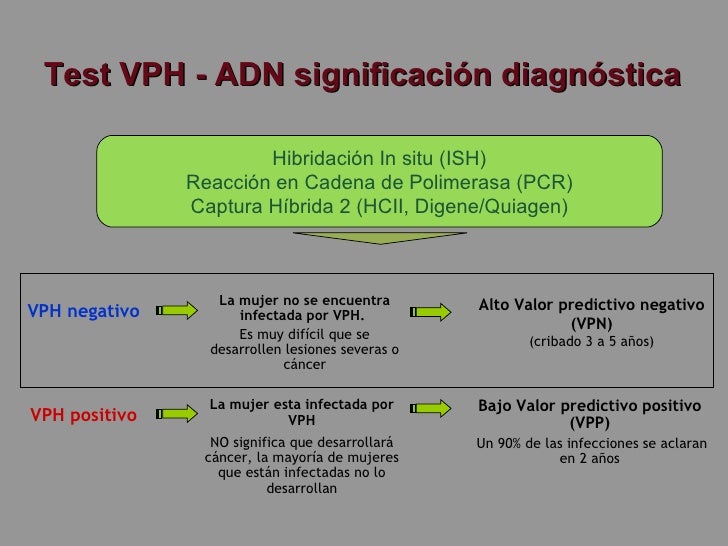 Test VPH - ADN significación diagnóstica

Hibridación In situ (ISH)
Reacción en Cadena de Polimerasa (PCR)
Captura Híbrida 2 (HCII, Digene/Quiagen)

VPH negativo

La mujer no se encuentra infectada por VPH.
Es muy difícil que se desarrollen lesiones severas o cáncer

Alto Valor predictivo negativo (VPN)
(cribado 3 a 5 años)

VPH positivo

La mujer esta infectada por VPH
NO significa que desarrollará cáncer, la mayoría de mujeres que están infectadas no lo desarrollan

Bajo Valor predictivo positivo (VPP)
Un 90% de las infecciones se aclaran en 2 años